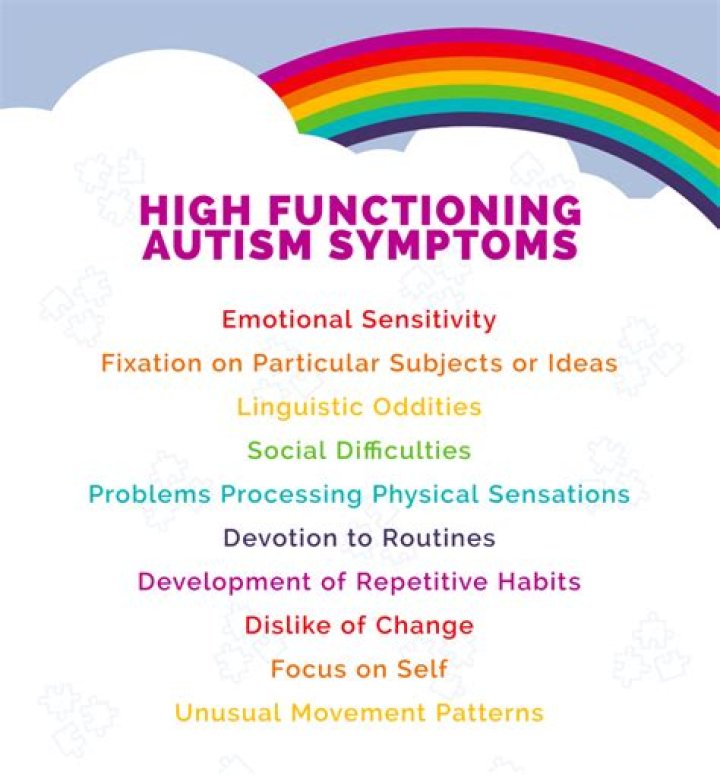 HIGH FUNCTIONING AUTISM SYMPTOMS

Emotional Sensitivity

Fixation on Particular Subjects or Ideas

Linguistic Oddities

Social Difficulties

Problems Processing Physical Sensations

Devotion to Routines

Development of Repetitive Habits

Dislike of Change

Focus on Self

Unusual Movement Patterns